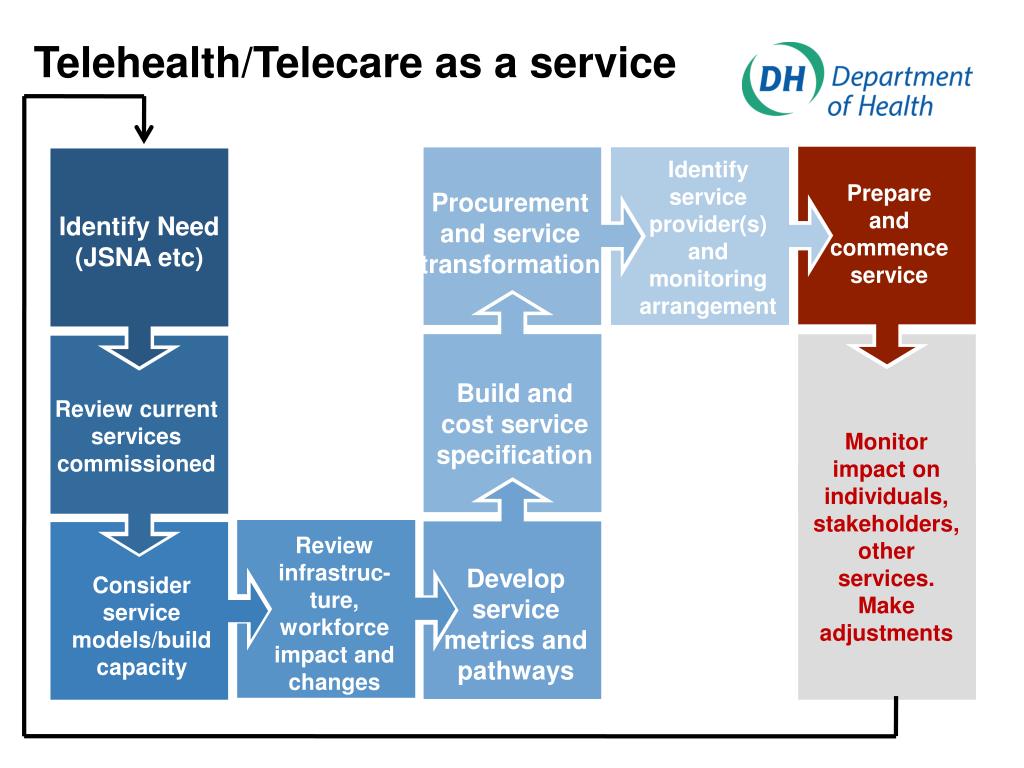 Telehealth/Telecare as a service

DH Department of Health

Identify Need (JSNA etc)

Review current services commissioned

Consider service models/build capacity

Review infrastructure, workforce impact and changes

Develop service metrics and pathways

Build and cost service specification

Procurement and service transformation

Identify service provider(s) and monitoring arrangement

Prepare and commence service

Monitor impact on individuals, stakeholders, other services. Make adjustments